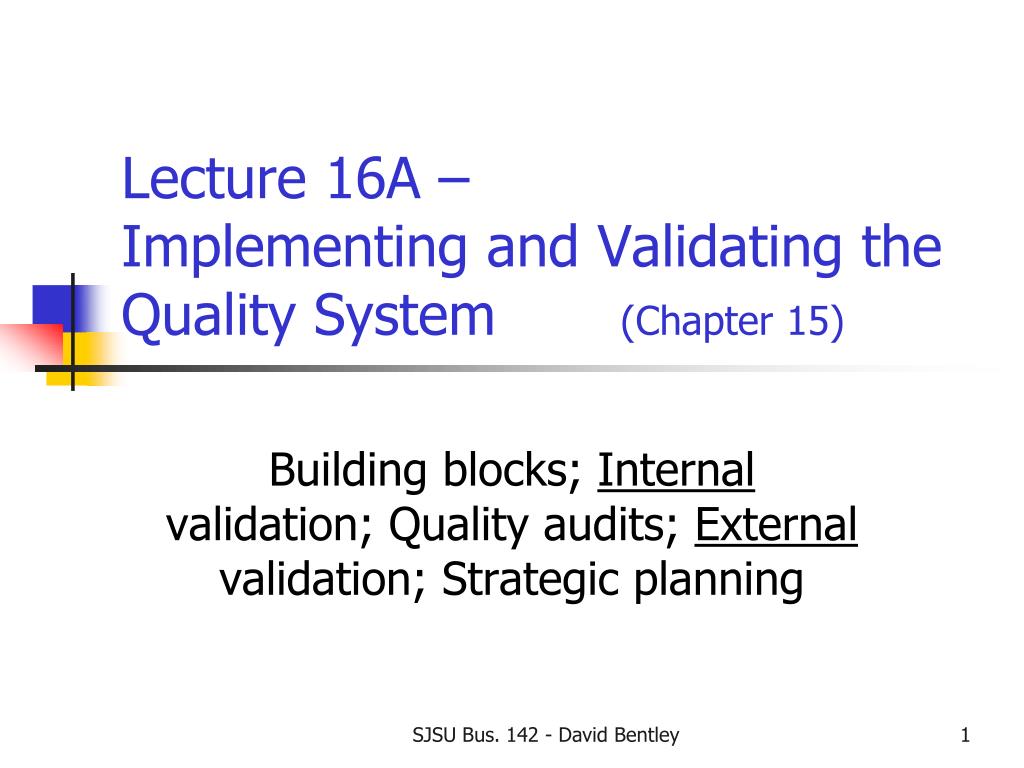 Lecture 16A – Implementing and Validating the Quality System (Chapter 15)

Building blocks; Internal validation; Quality audits; External validation; Strategic planning

SJSU Bus. 142 - David Bentley

1